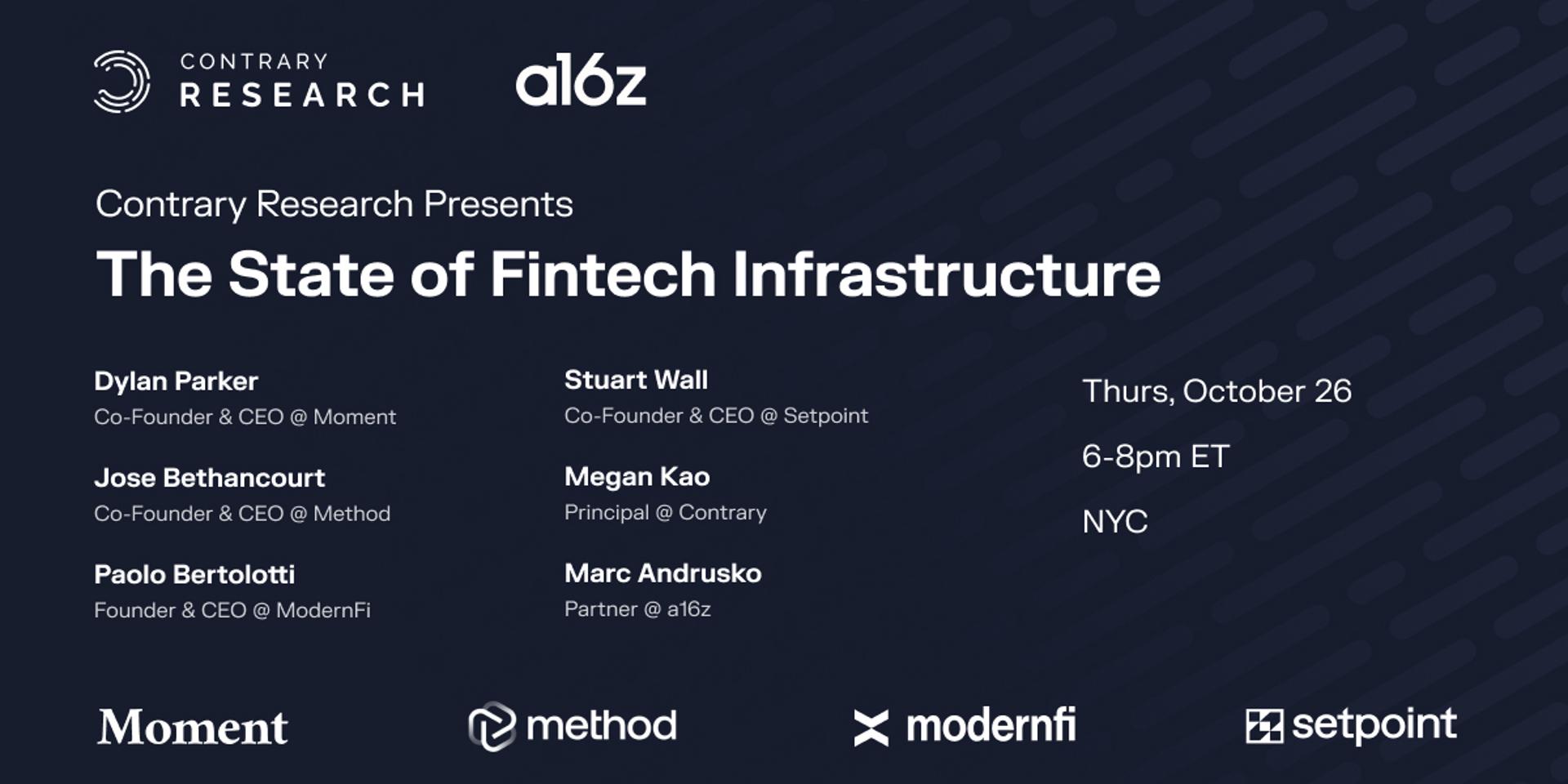 CONTRARY RESEARCH

a16z

Contrary Research Presents

The State of Fintech Infrastructure

Dylan Parker
Co-Founder & CEO @ Moment

Jose Bethancourt
Co-Founder & CEO @ Method

Paolo Bertolotti
Founder & CEO @ ModernFi

Stuart Wall
Co-Founder & CEO @ Setpoint

Megan Kao
Principal @ Contrary

Marc Andrusko
Partner @ a16z

Thurs, October 26

6-8pm ET

NYC

Moment

method

modernfi

setpoint